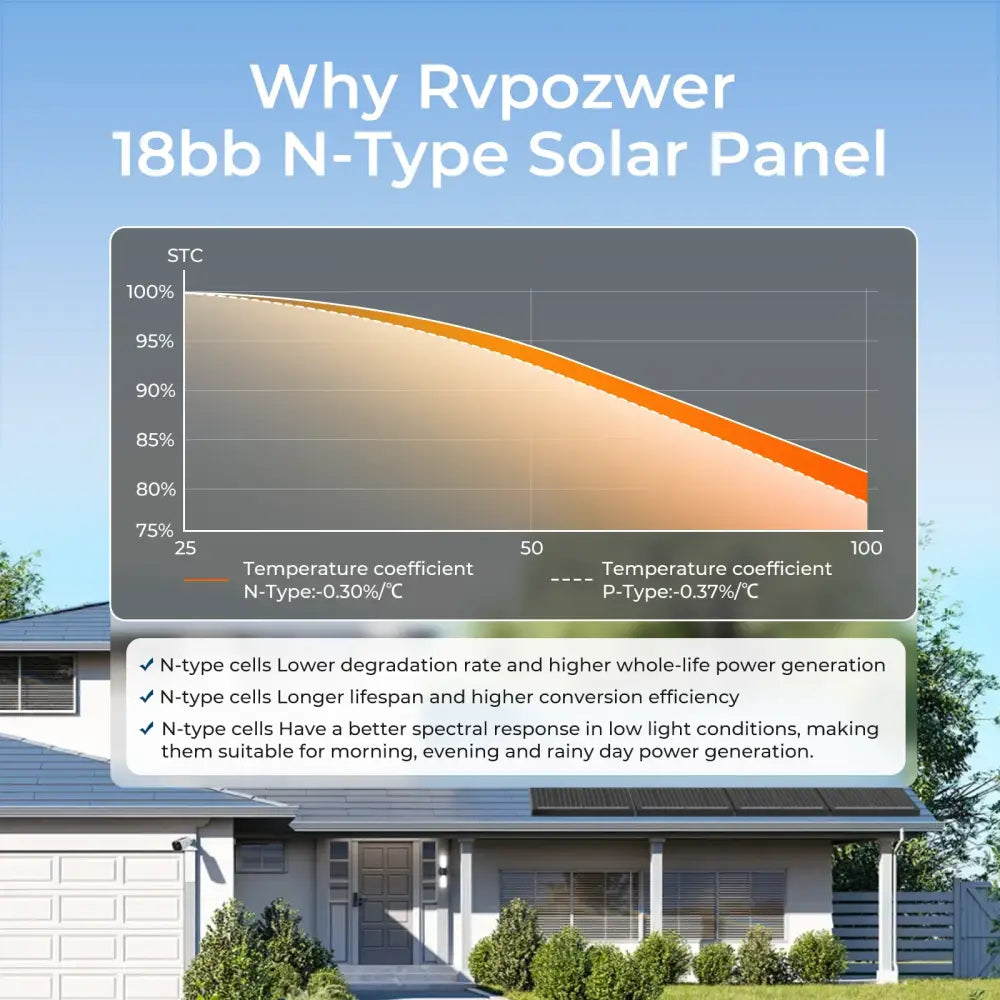 Why Rvpozwer
18bb N-Type Solar Panel

STC
100%
95%
90%
85%
80%
75%
25
50
100

Temperature coefficient N-Type:-0.30%/℃

Temperature coefficient P-Type:-0.37%/℃

✓ N-type cells Lower degradation rate and higher whole-life power generation
✓ N-type cells Longer lifespan and higher conversion efficiency
✓ N-type cells Have a better spectral response in low light conditions, making them suitable for morning, evening and rainy day power generation.